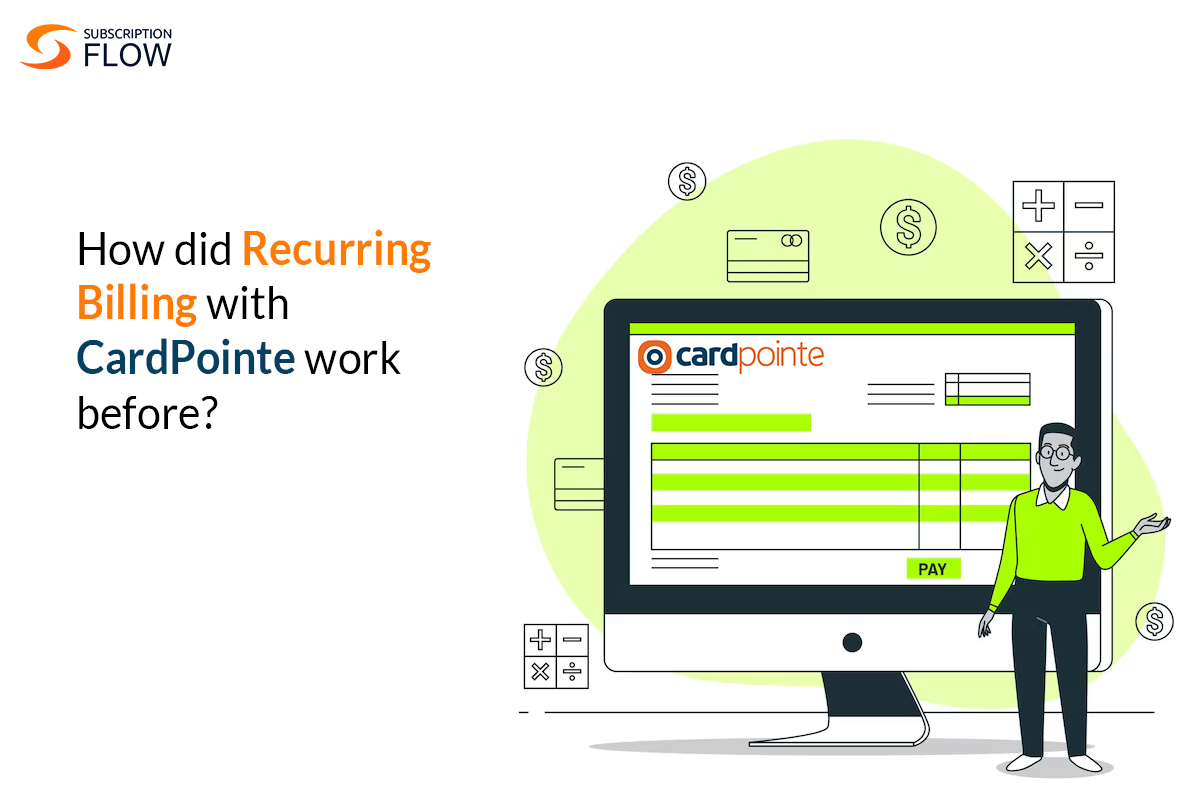 SUBSCRIPTION FLOW

How did Recurring Billing with CardPointe work before?

cardpointe

PAY